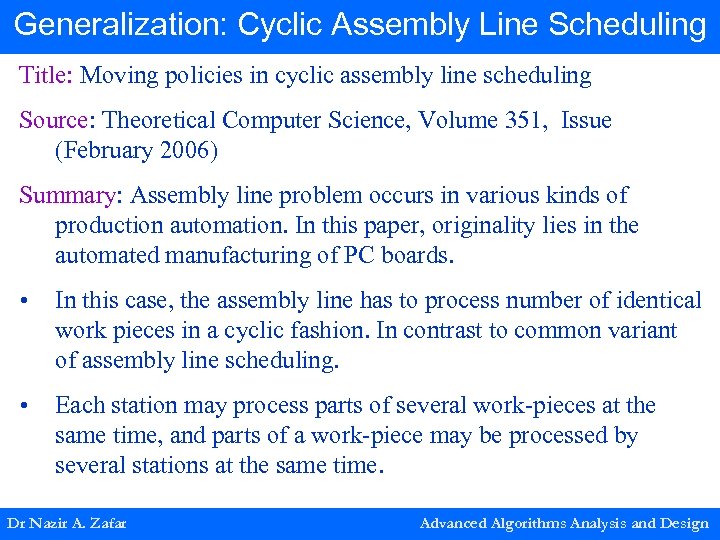 Generalization: Cyclic Assembly Line Scheduling

Title: Moving policies in cyclic assembly line scheduling

Source: Theoretical Computer Science, Volume 351, Issue (February 2006)

Summary: Assembly line problem occurs in various kinds of production automation. In this paper, originality lies in the automated manufacturing of PC boards.

• In this case, the assembly line has to process number of identical work pieces in a cyclic fashion. In contrast to common variant of assembly line scheduling.

• Each station may process parts of several work-pieces at the same time, and parts of a work-piece may be processed by several stations at the same time.

Dr Nazir A. Zafar

Advanced Algorithms Analysis and Design